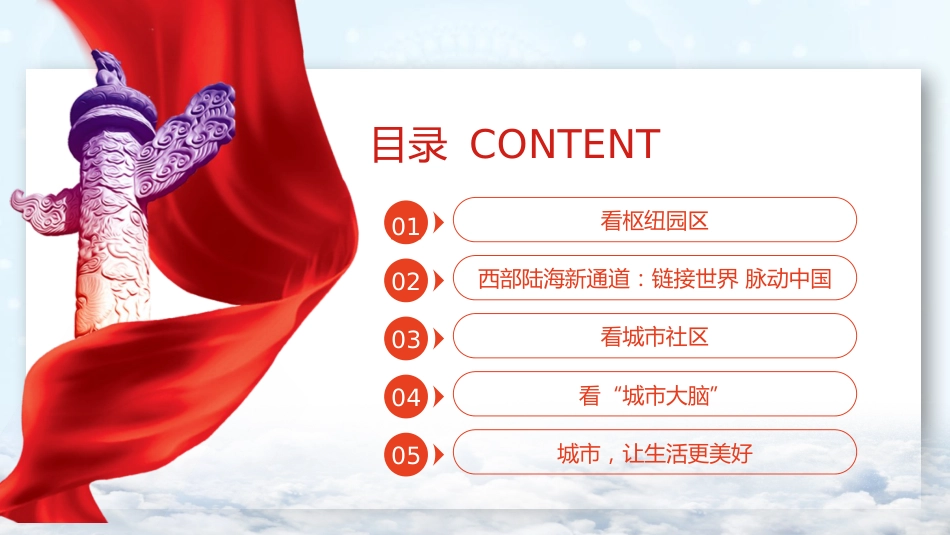 目录 CONTENT

01 看枢纽园区

02 西部陆海新通道：链接世界 脉动中国

03 看城市社区

04 看“城市大脑”

05 城市，让生活更美好